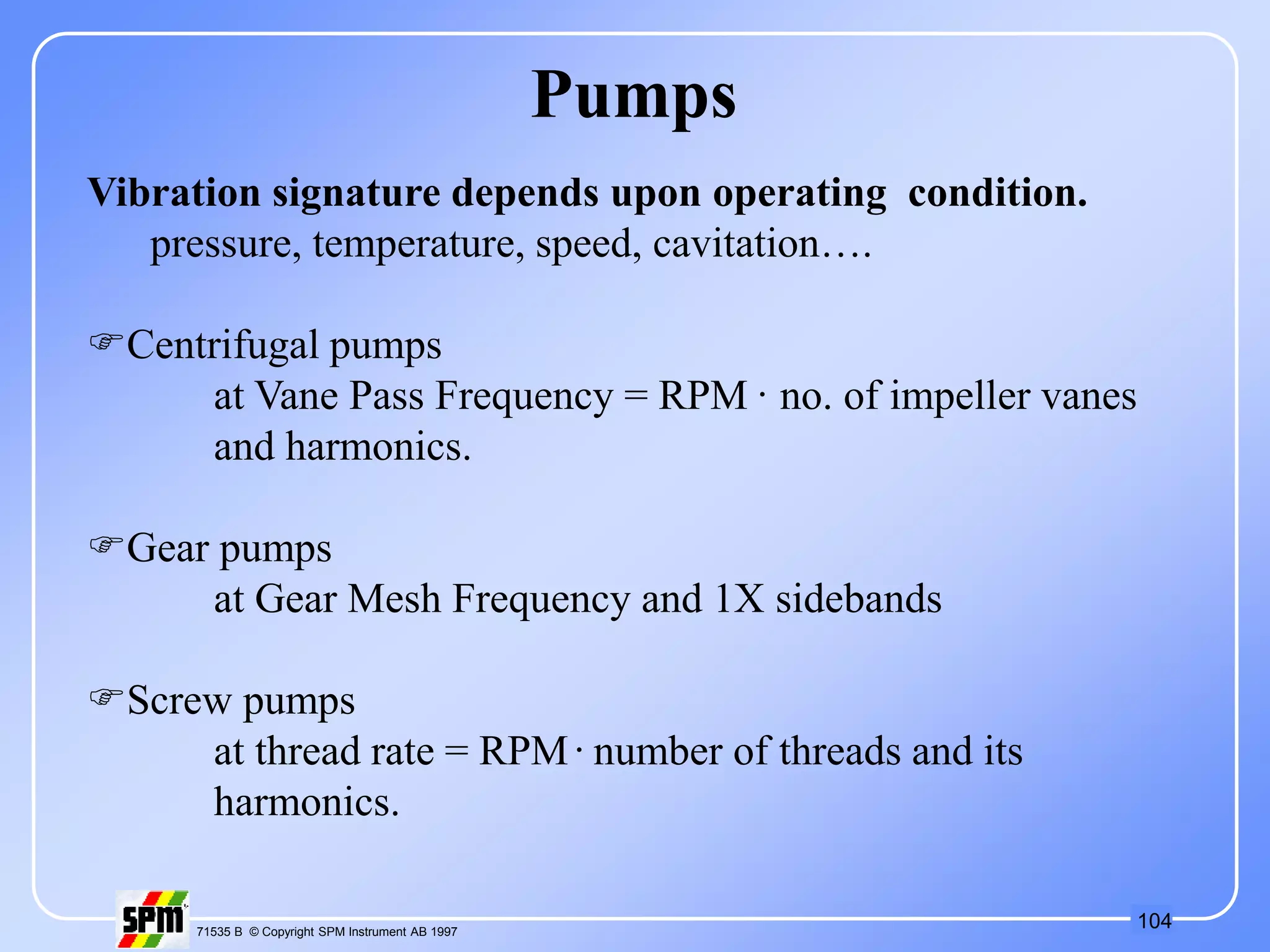 Pumps

Vibration signature depends upon operating condition.
pressure, temperature, speed, cavitation….

☞Centrifugal pumps
at Vane Pass Frequency = RPM · no. of impeller vanes and harmonics.

☞Gear pumps
at Gear Mesh Frequency and 1X sidebands

☞Screw pumps
at thread rate = RPM · number of threads and its harmonics.

SPM

71535 B © Copyright SPM Instrument AB 1997

104